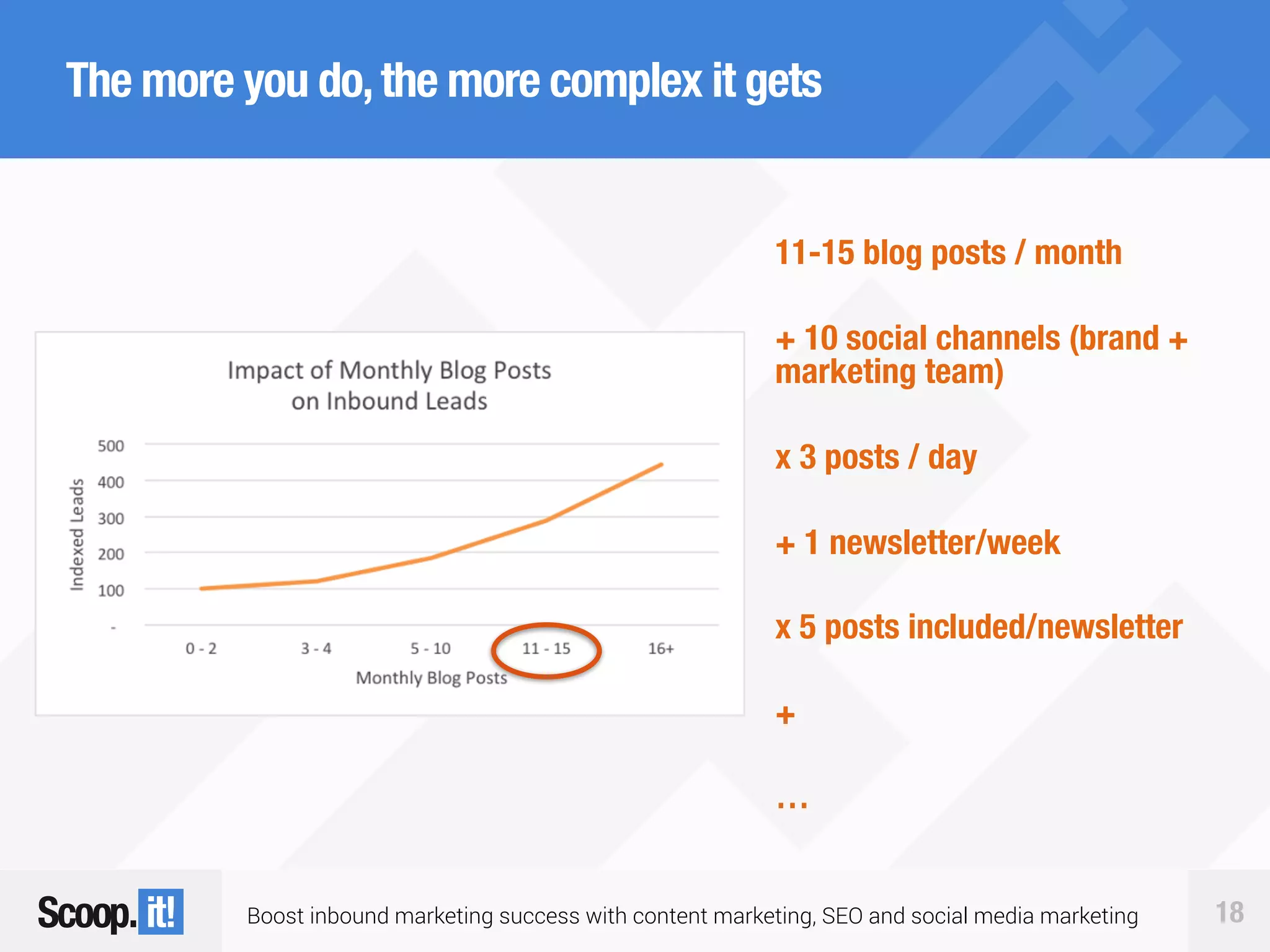 The more you do, the more complex it gets

Impact of Monthly Blog Posts on Inbound Leads

Indexed Leads

500
400
300
200
100
-

0 - 2
3 - 4
5 - 10
11 - 15
16+

Monthly Blog Posts

11-15 blog posts / month

+ 10 social channels (brand + marketing team)

x 3 posts / day

+ 1 newsletter/week

x 5 posts included/newsletter

+

...

Scoop.it!

Boost inbound marketing success with content marketing, SEO and social media marketing

18